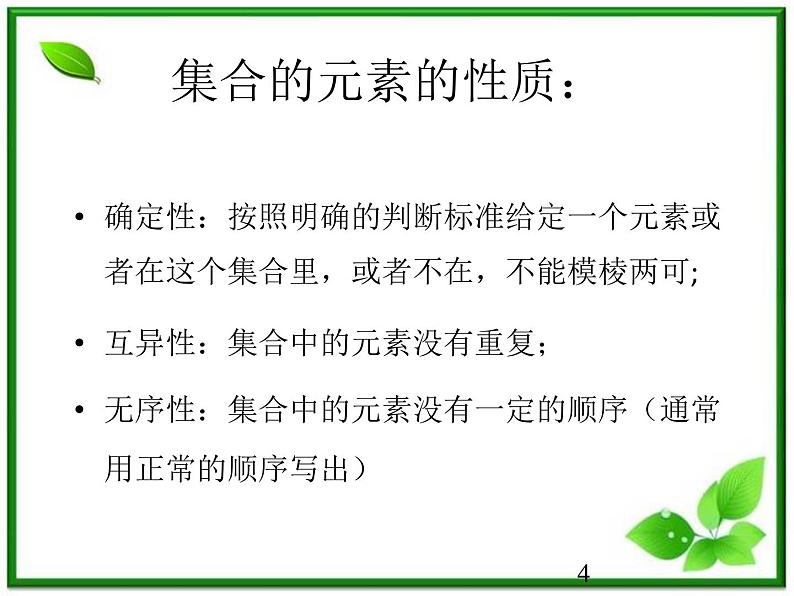 集合的元素的性质：

• 确定性：按照明确的判断标准给定一个元素或者在这个集合里，或者不在，不能模棱两可;

• 互异性：集合中的元素没有重复；

• 无序性：集合中的元素没有一定的顺序（通常用正常的顺序写出）

4